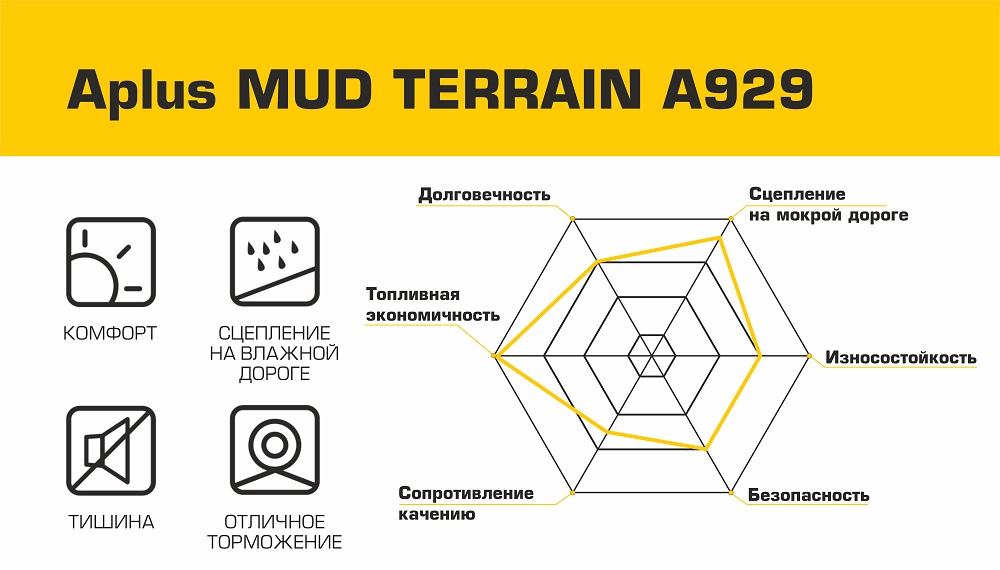 Aplus MUD TERRAIN A929

КОМФОРТ

СЦЕПЛЕНИЕ НА ВЛАЖНОЙ ДОРОГЕ

ТИШИНА

ОТЛИЧНОЕ ТОРМОЖЕНИЕ

Долговечность

Сцепление на мокрой дороге

Топливная экономичность

Износостойкость

Сопротивление качению

Безопасность